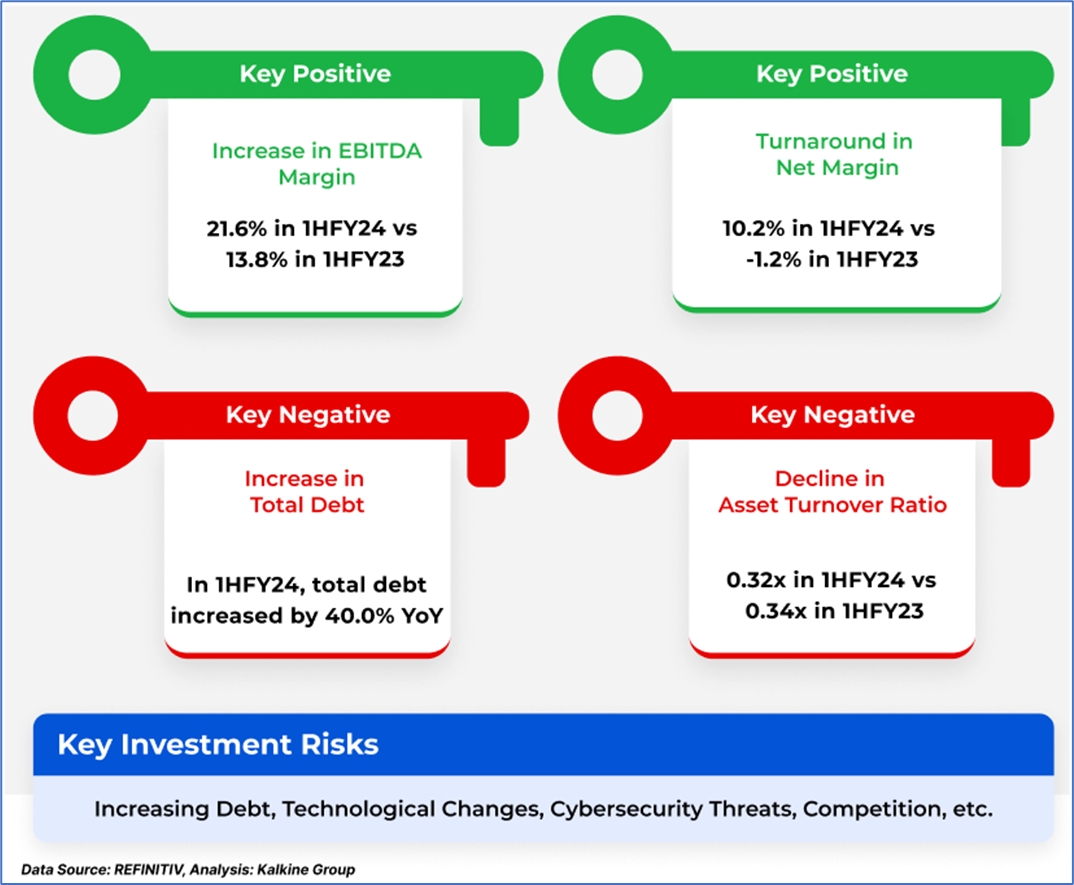 Key Positive

Increase in EBITDA Margin

21.6% in 1HFY24 vs 13.8% in 1HFY23

Key Positive

Turnaround in Net Margin

10.2% in 1HFY24 vs -1.2% in 1HFY23

Key Negative

Increase in Total Debt

In 1HFY24, total debt increased by 40.0% YoY

Key Negative

Decline in Asset Turnover Ratio

0.32x in 1HFY24 vs 0.34x in 1HFY23

Key Investment Risks

Increasing Debt, Technological Changes, Cybersecurity Threats, Competition, etc.

Data Source: REFINITIV, Analysis: Kalkine Group